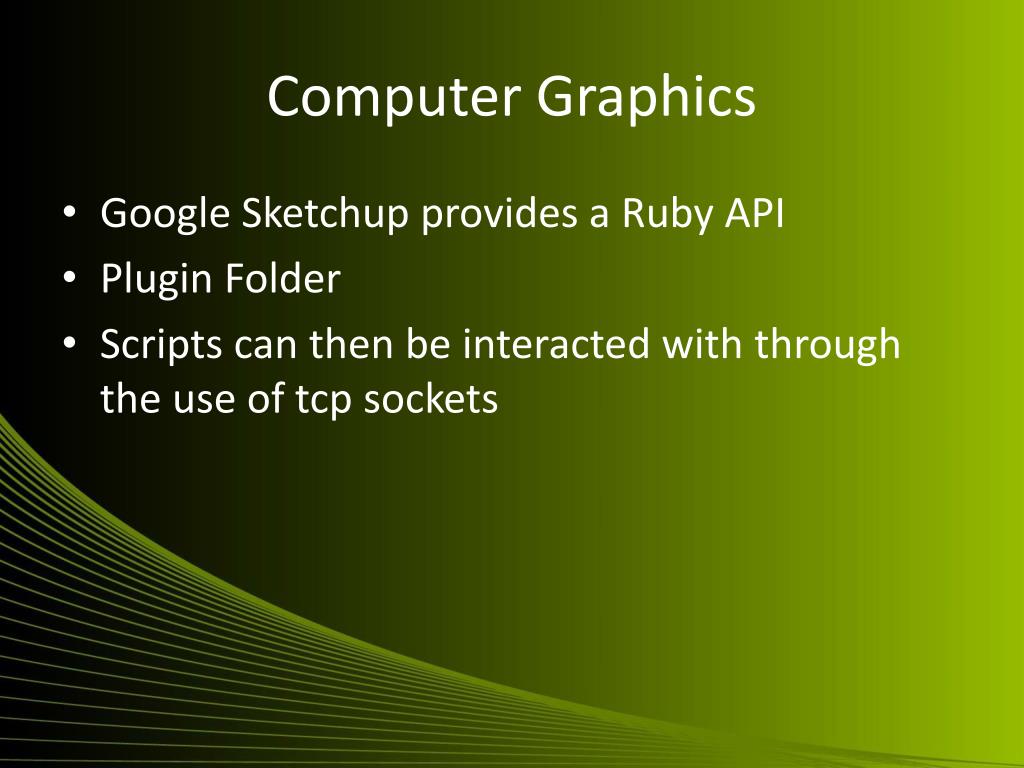 Computer Graphics

• Google Sketchup provides a Ruby API
• Plugin Folder
• Scripts can then be interacted with through the use of tcp sockets